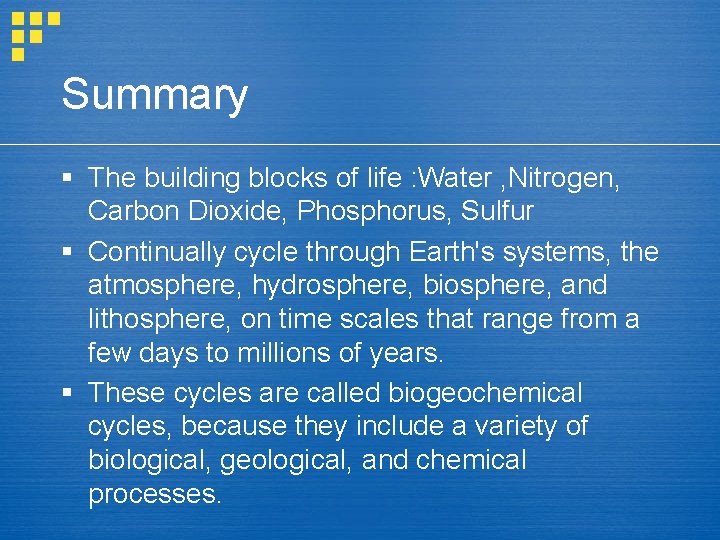 Summary

▪ The building blocks of life :Water ,Nitrogen, Carbon Dioxide, Phosphorus, Sulfur

▪ Continually cycle through Earth's systems, the atmosphere, hydrosphere, biosphere, and lithosphere, on time scales that range from a few days to millions of years.

▪ These cycles are called biogeochemical cycles, because they include a variety of biological, geological, and chemical processes.